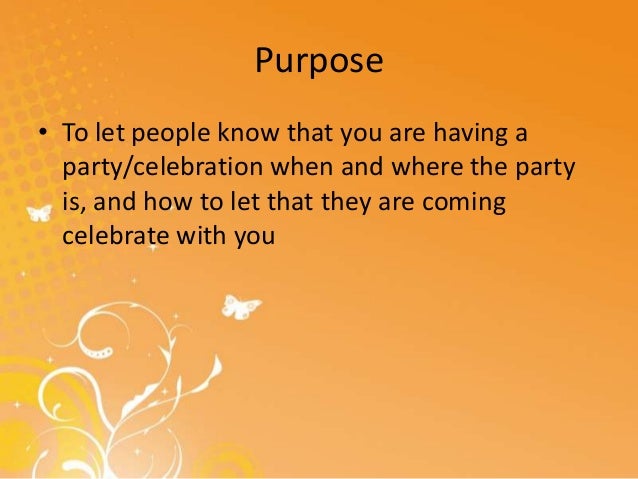 Purpose

• To let people know that you are having a party/celebration when and where the party is, and how to let that they are coming celebrate with you